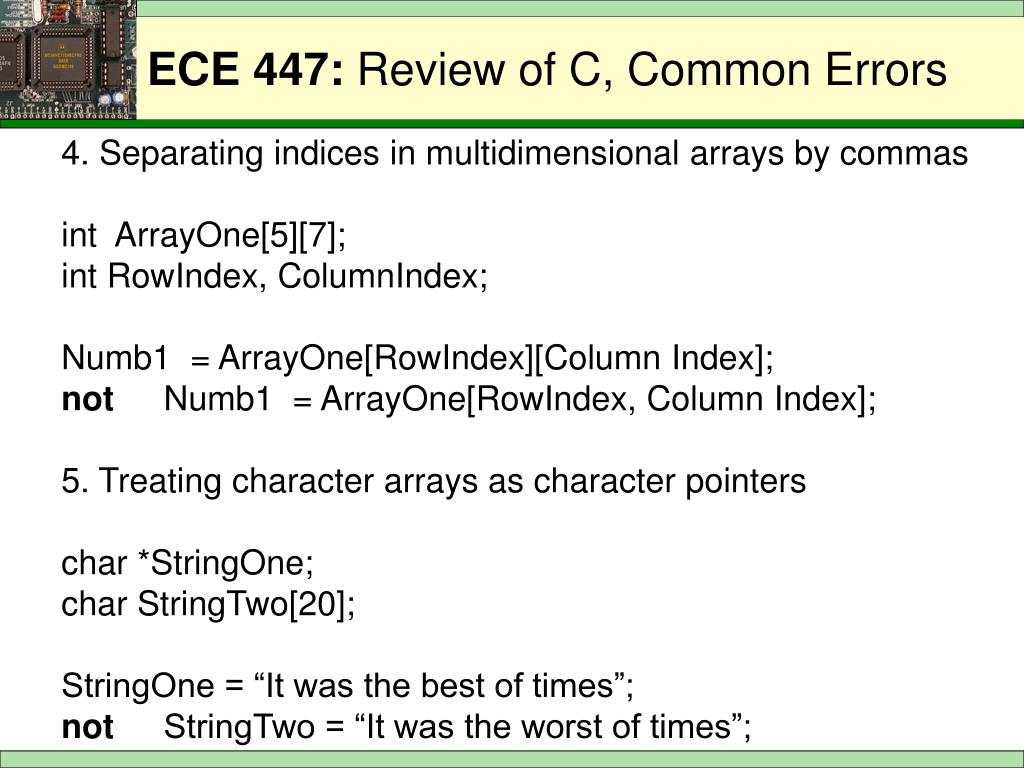 ECE 447: Review of C, Common Errors

4. Separating indices in multidimensional arrays by commas

int ArrayOne[5][7];
int RowIndex, ColumnIndex;

Numb1 = ArrayOne[RowIndex][Column Index];
not Numb1 = ArrayOne[RowIndex, Column Index];

5. Treating character arrays as character pointers

char *StringOne;
char StringTwo[20];

StringOne = “It was the best of times”;
not StringTwo = “It was the worst of times”;